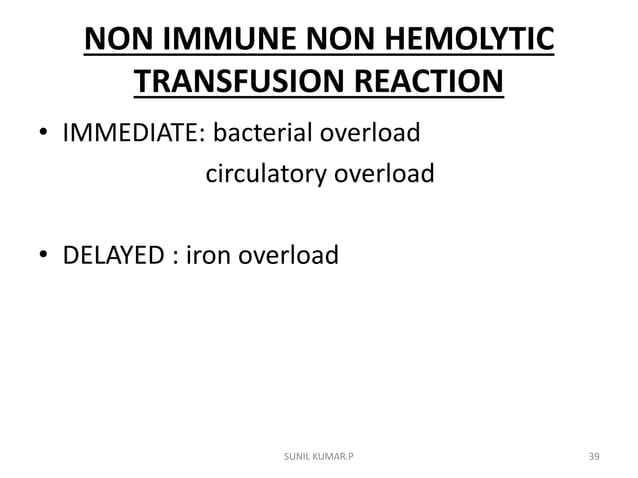 NON IMMUNE NON HEMOLYTIC TRANSFUSION REACTION

• IMMEDIATE: bacterial overload
circulatory overload

• DELAYED : iron overload

SUNIL KUMAR.P

39